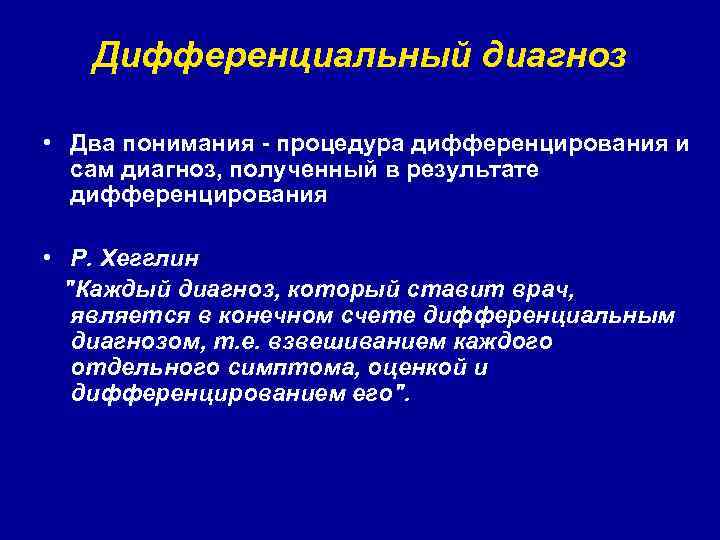 Дифференциальный диагноз

• Два понимания - процедура дифференцирования и сам диагноз, полученный в результате дифференцирования

• Р. Хегглин

"Каждый диагноз, который ставит врач, является в конечном счете дифференциальным диагнозом, т.е. взвешиванием каждого отдельного симптома, оценкой и дифференцированием его".